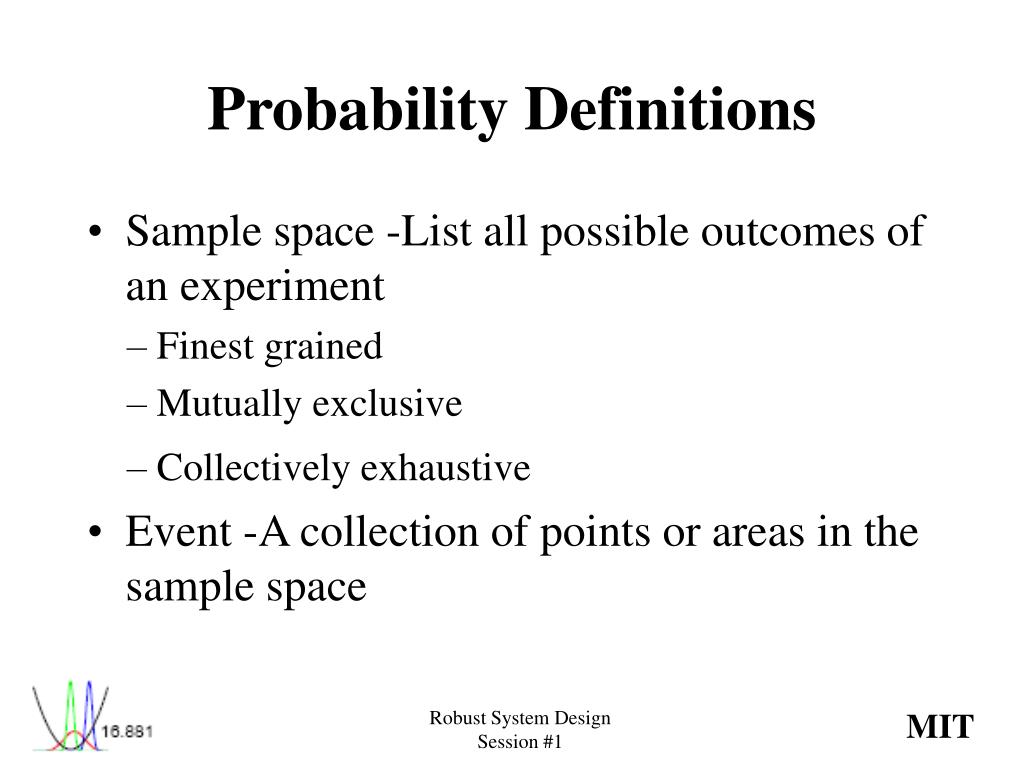 Probability Definitions

• Sample space -List all possible outcomes of an experiment

– Finest grained

– Mutually exclusive

– Collectively exhaustive

• Event -A collection of points or areas in the sample space

16.881

Robust System Design
Session #1

MIT